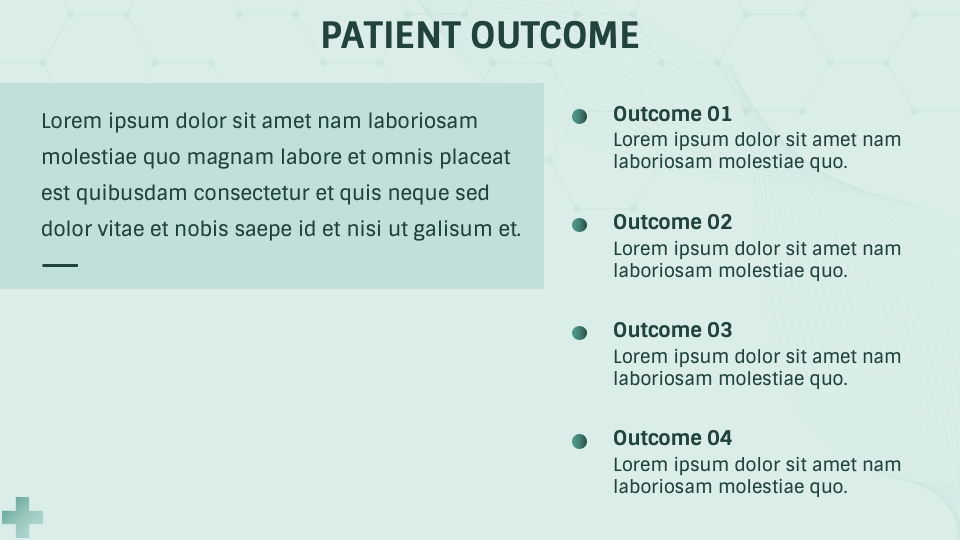 PATIENT OUTCOME

Lorem ipsum dolor sit amet nam laboriosam molestiae quo magnam labore et omnis placeat est quibusdam consectetur et quis neque sed dolor vitae et nobis saepe id et nisi ut galisum et.

Outcome 01
Lorem ipsum dolor sit amet nam laboriosam molestiae quo.

Outcome 02
Lorem ipsum dolor sit amet nam laboriosam molestiae quo.

Outcome 03
Lorem ipsum dolor sit amet nam laboriosam molestiae quo.

Outcome 04
Lorem ipsum dolor sit amet nam laboriosam molestiae quo.